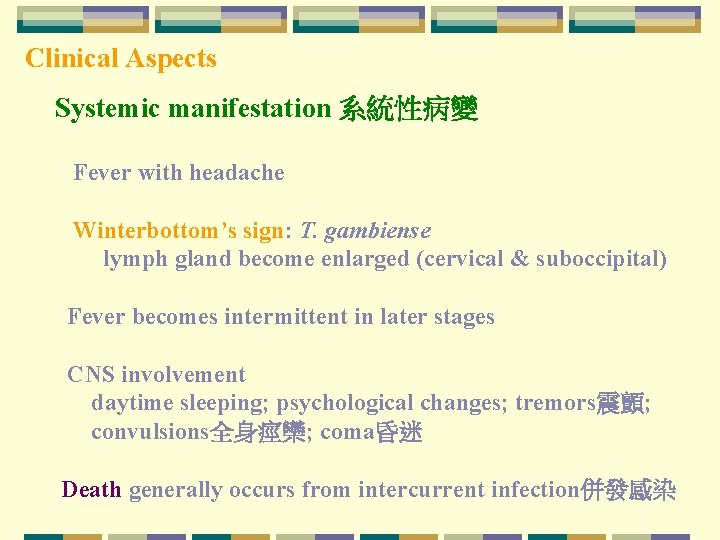 Clinical Aspects

Systemic manifestation 系統性病變

Fever with headache

Winterbottom's sign: T. gambiense
lymph gland become enlarged (cervical & suboccipital)

Fever becomes intermittent in later stages

CNS involvement
daytime sleeping; psychological changes; tremors震顫; convulsions全身痙攣; coma昏迷

Death generally occurs from intercurrent infection併發感染